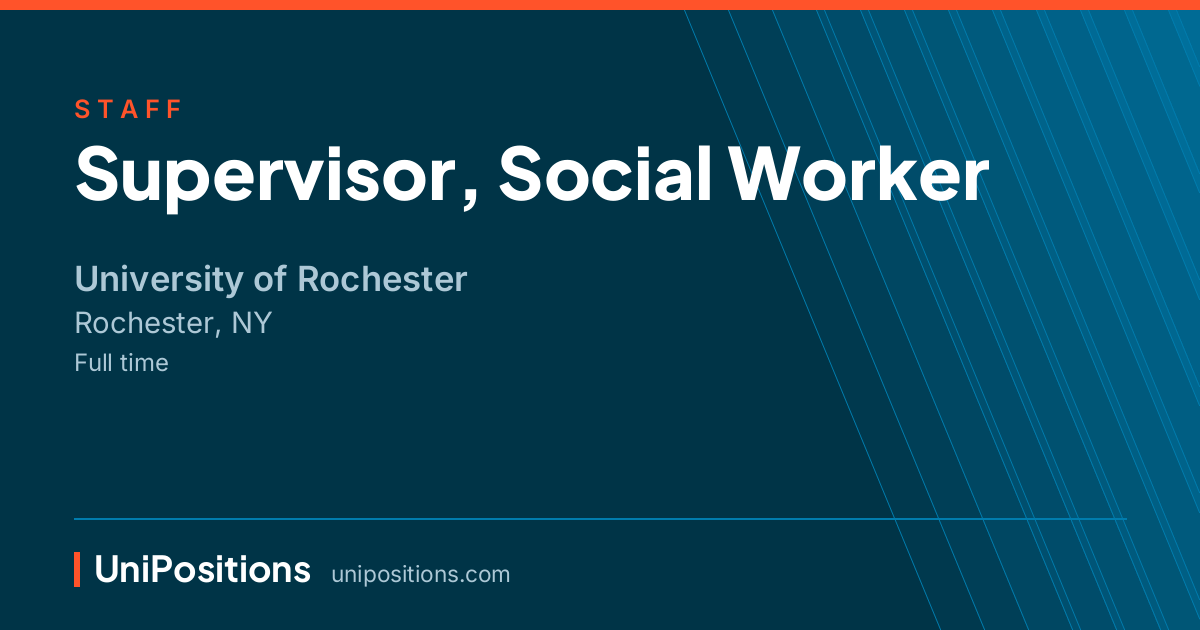 STAFF

Supervisor, Social Worker

University of Rochester

Rochester, NY

Full time

UniPositions unipositions.com